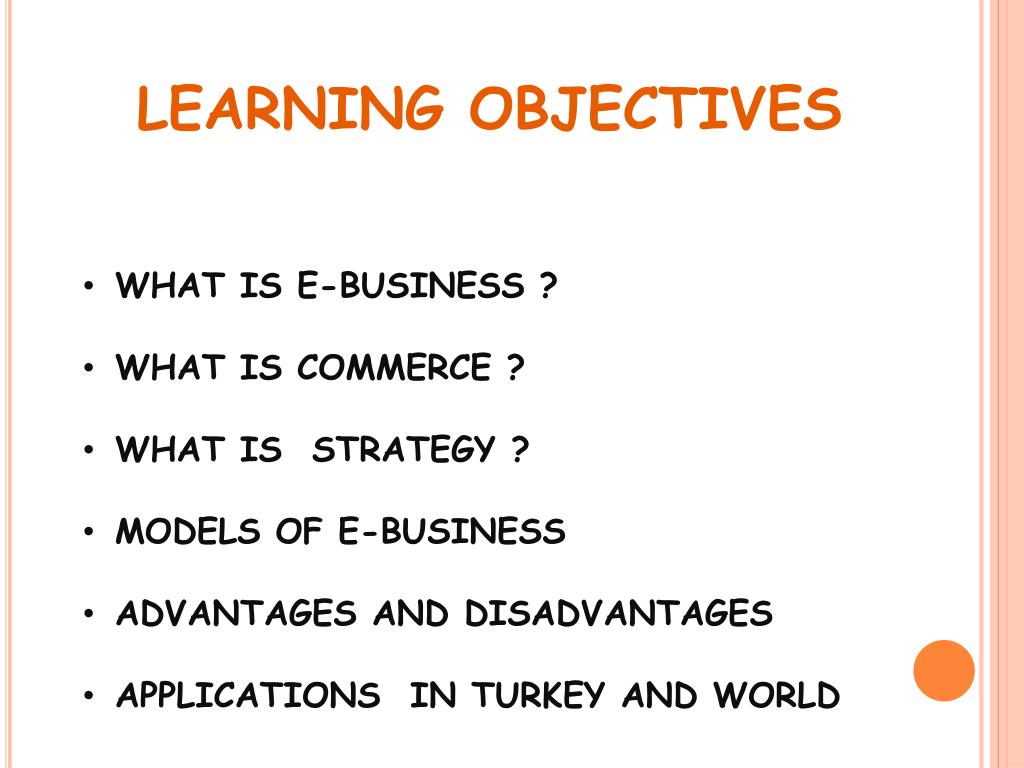 LEARNING OBJECTIVES

• WHAT IS E-BUSINESS ?

• WHAT IS COMMERCE ?

• WHAT IS  STRATEGY ?

• MODELS OF E-BUSINESS

• ADVANTAGES AND DISADVANTAGES

• APPLICATIONS  IN TURKEY AND WORLD